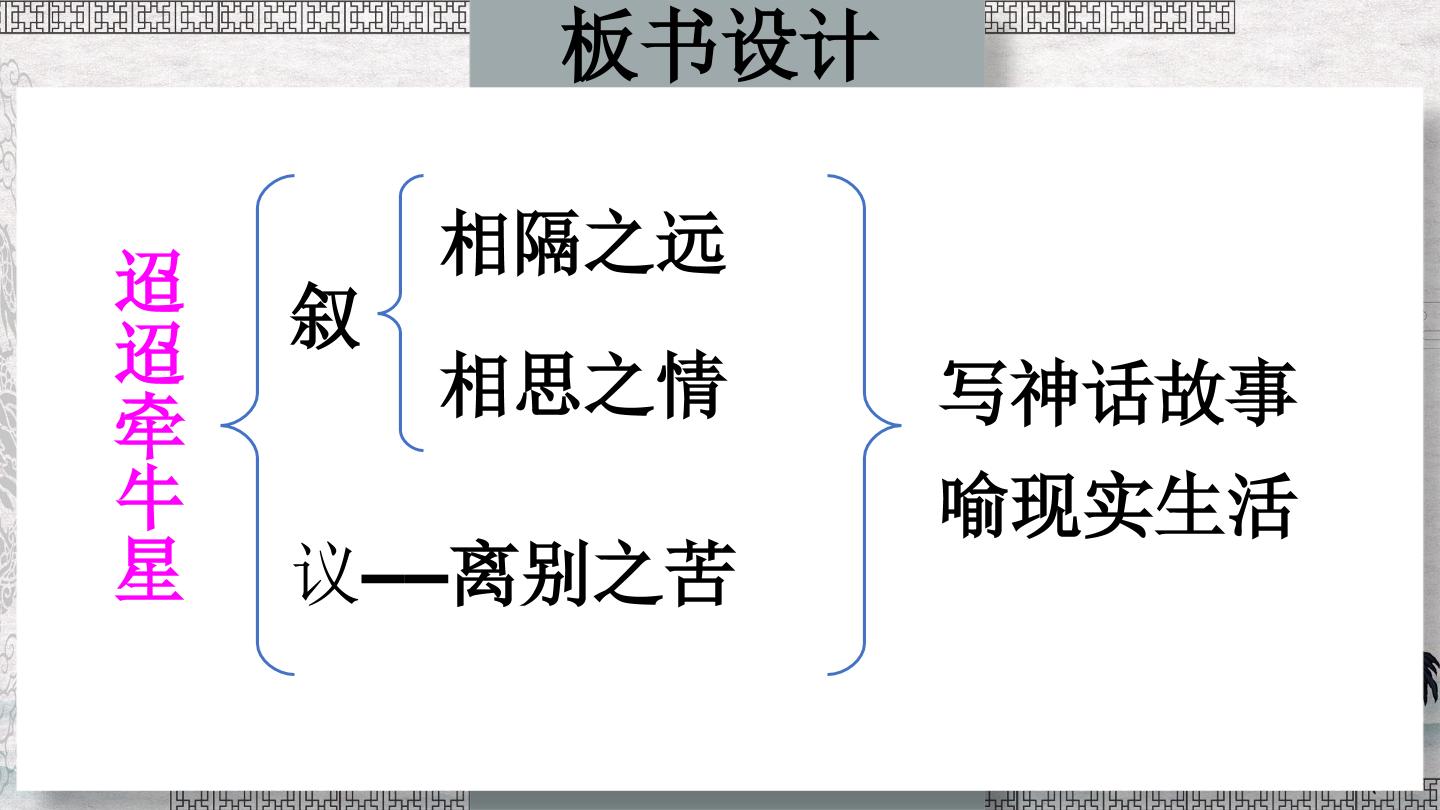 板书设计

迢迢牵牛星

叙

相隔之远

相思之情

议—离别之苦

写神话故事
喻现实生活